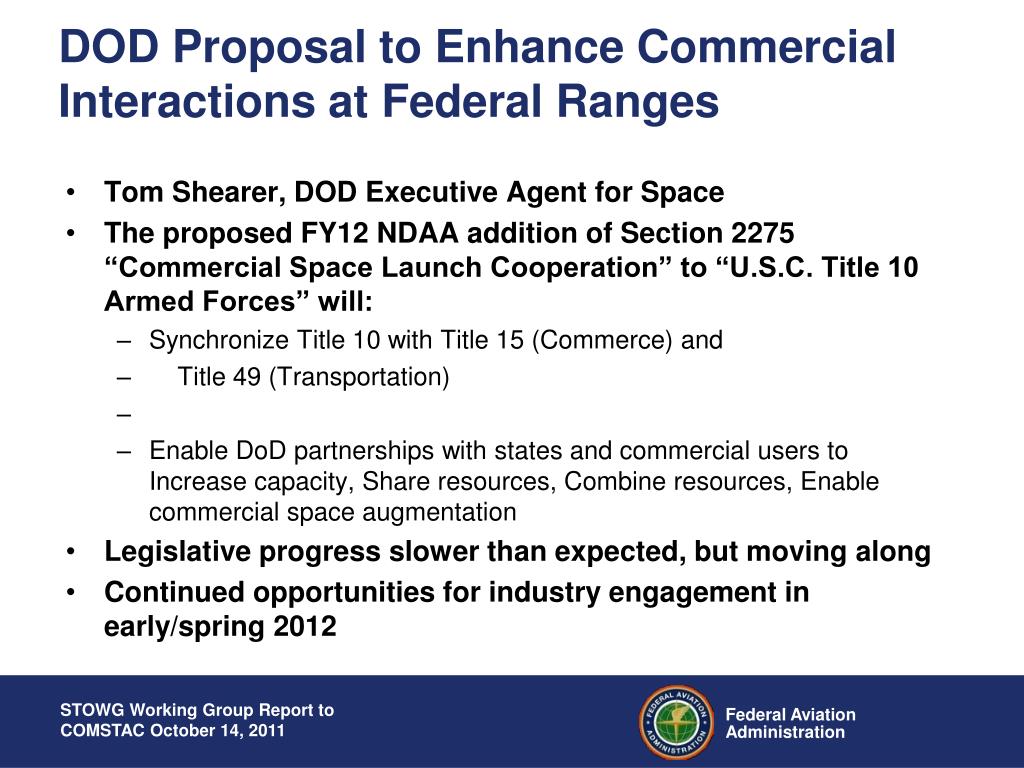 DOD Proposal to Enhance Commercial Interactions at Federal Ranges

• Tom Shearer, DOD Executive Agent for Space
• The proposed FY12 NDAA addition of Section 2275 “Commercial Space Launch Cooperation” to “U.S.C. Title 10 Armed Forces” will:
– Synchronize Title 10 with Title 15 (Commerce) and
– Title 49 (Transportation)
–
– Enable DoD partnerships with states and commercial users to Increase capacity, Share resources, Combine resources, Enable commercial space augmentation
• Legislative progress slower than expected, but moving along
• Continued opportunities for industry engagement in early/spring 2012

STOWG Working Group Report to COMSTAC October 14, 2011

FEDERAL AVIATION ADMINISTRATION

Federal Aviation Administration